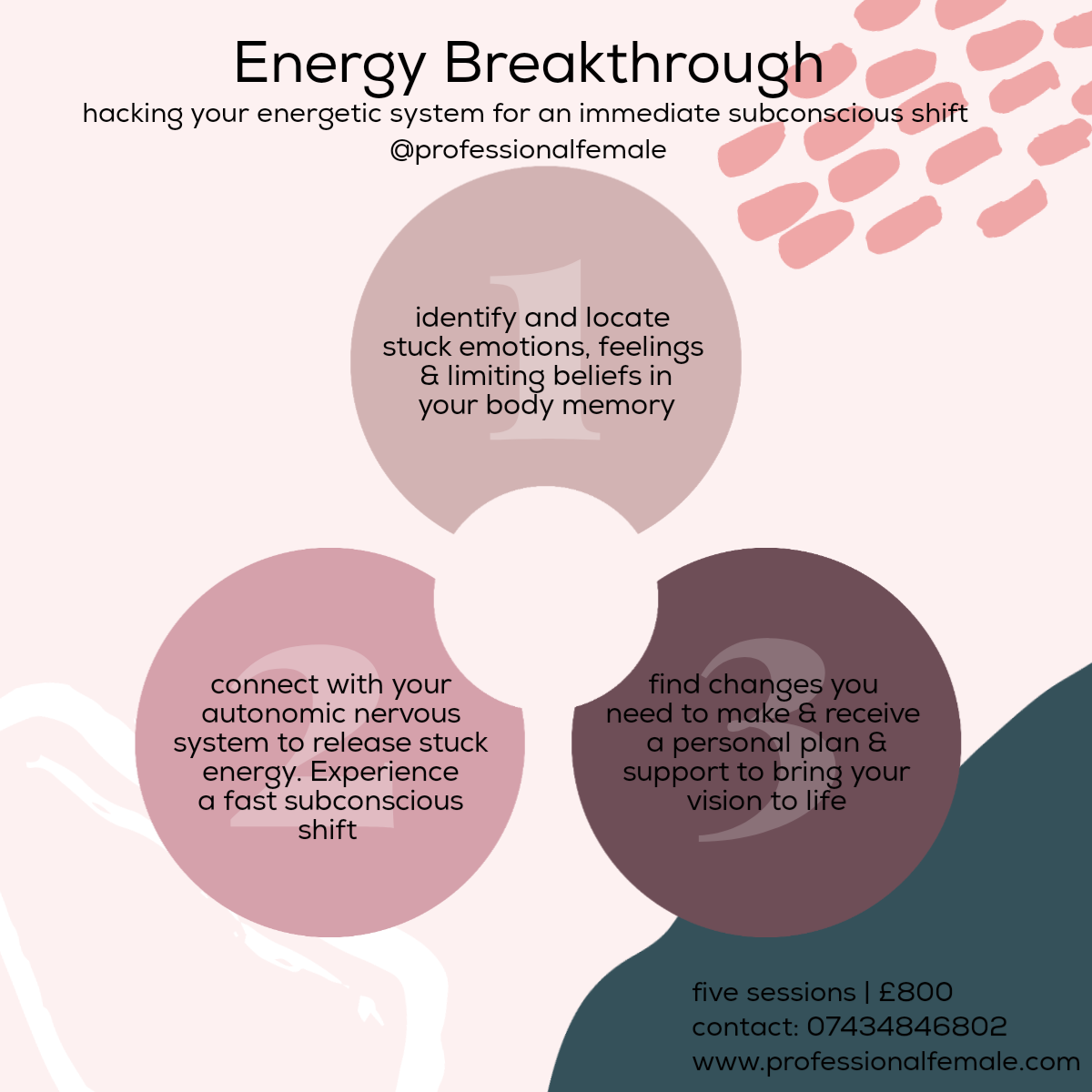 Energy Breakthrough
hacking your energetic system for an immediate subconscious shift
@professionalfemale

1
identify and locate stuck emotions, feelings & limiting beliefs in your body memory

2
connect with your autonomic nervous system to release stuck energy. Experience a fast subconscious shift

3
find changes you need to make & receive a personal plan & support to bring your vision to life

five sessions | £800
contact: 07434846802
www.professionalfemale.com